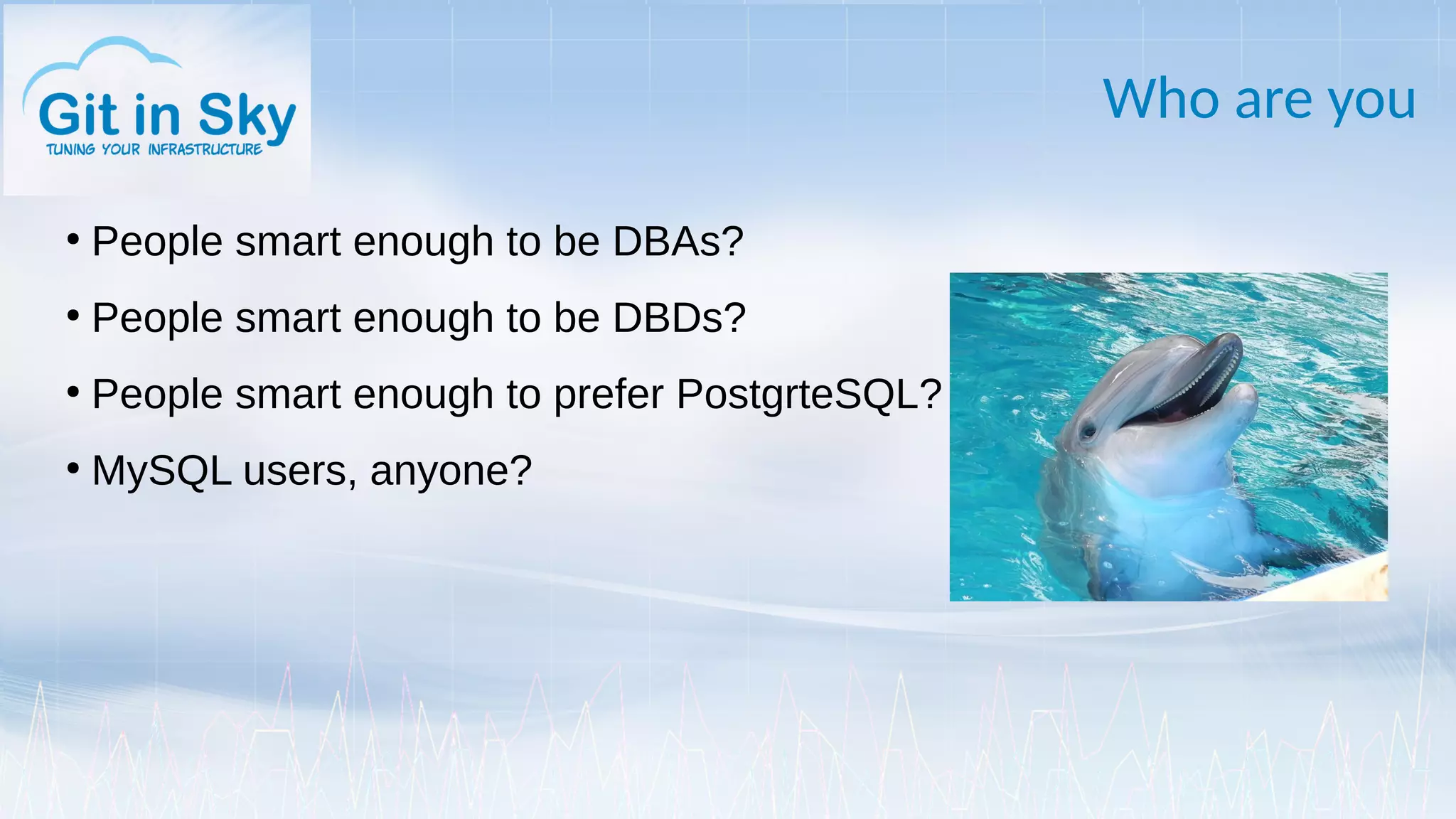 Git in Sky
TUNING YOUR INFRASTRUCTURE

Who are you

• People smart enough to be DBAs?
• People smart enough to be DBDs?
• People smart enough to prefer PostgrteSQL?
• MySQL users, anyone?